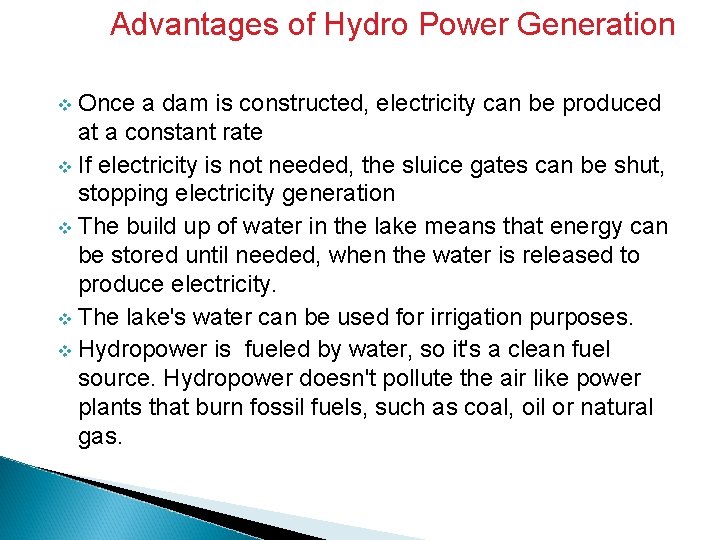 Advantages of Hydro Power Generation

❖ Once a dam is constructed, electricity can be produced at a constant rate

❖ If electricity is not needed, the sluice gates can be shut, stopping electricity generation

❖ The build up of water in the lake means that energy can be stored until needed, when the water is released to produce electricity.

❖ The lake's water can be used for irrigation purposes.

❖ Hydropower is fueled by water, so it's a clean fuel source. Hydropower doesn't pollute the air like power plants that burn fossil fuels, such as coal, oil or natural gas.